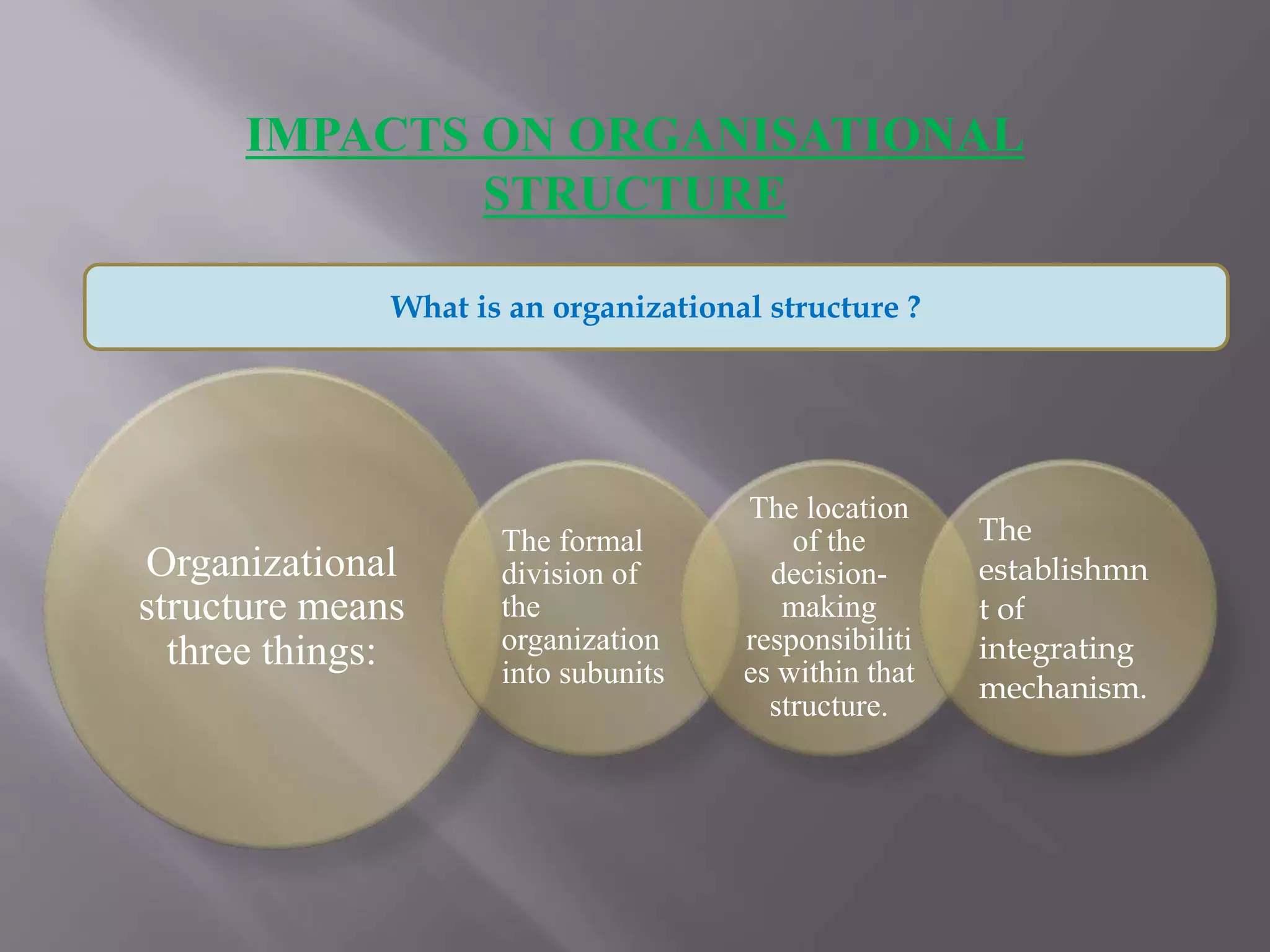 IMPACTS ON ORGANISATIONAL STRUCTURE

What is an organizational structure ?

Organizational structure means three things:

The formal division of the organization into subunits

The location of the decision-making responsibilities within that structure.

The establishmnt of integrating mechanism.